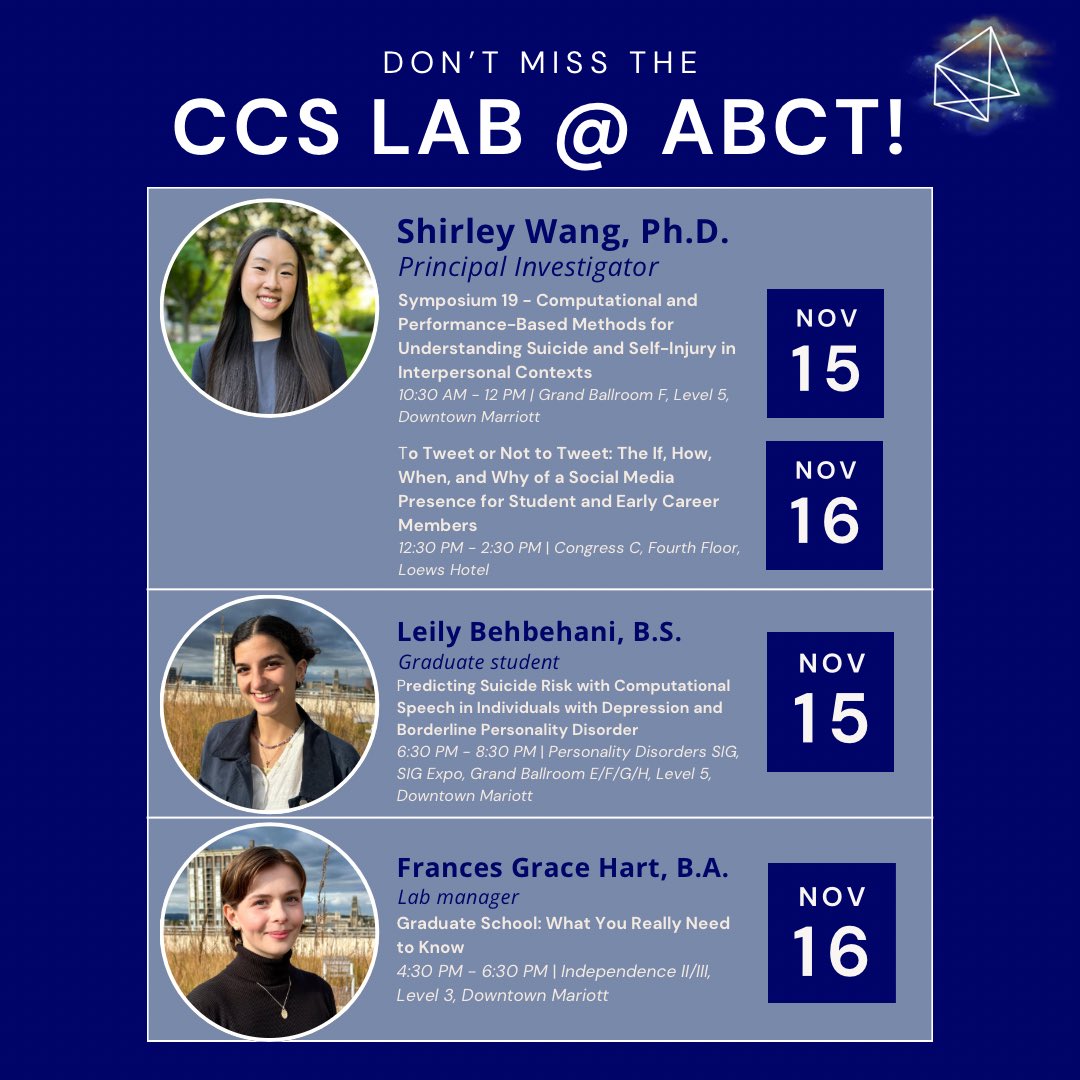 DON'T MISS THE
CCS LAB @ ABCT!

Shirley Wang, Ph.D.
Principal Investigator

Symposium 19 - Computational and Performance-Based Methods for Understanding Suicide and Self-Injury in Interpersonal Contexts
10:30 AM - 12 PM | Grand Ballroom F, Level 5, Downtown Marriott

NOV 15

To Tweet or Not to Tweet: The If, How, When, and Why of a Social Media Presence for Student and Early Career Members
12:30 PM - 2:30 PM | Congress C, Fourth Floor, Loews Hotel

NOV 16

Leily Behbehani, B.S.
Graduate student
Predicting Suicide Risk with Computational Speech in Individuals with Depression and Borderline Personality Disorder
6:30 PM - 8:30 PM | Personality Disorders SIG, SIG Expo, Grand Ballroom E/F/G/H, Level 5, Downtown Mariott

NOV 15

Frances Grace Hart, B.A.
Lab manager
Graduate School: What You Really Need to Know
4:30 PM - 6:30 PM | Independence II/III, Level 3, Downtown Mariott

NOV 16